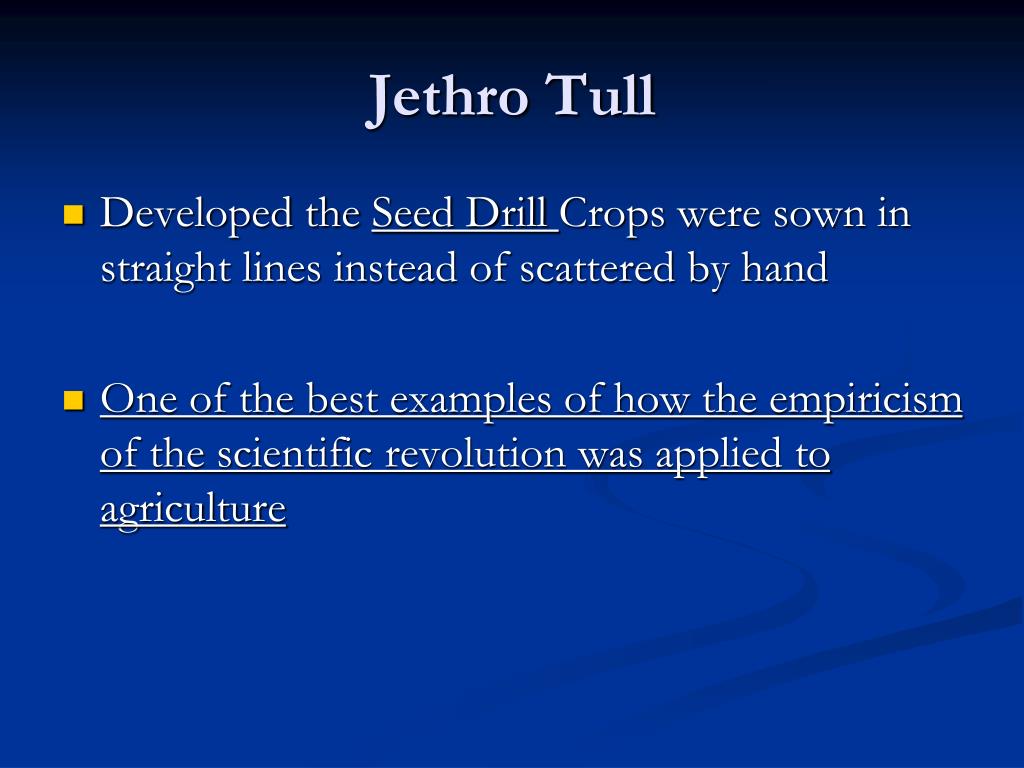 Jethro Tull

Developed the Seed Drill Crops were sown in straight lines instead of scattered by hand

One of the best examples of how the empiricism of the scientific revolution was applied to agriculture